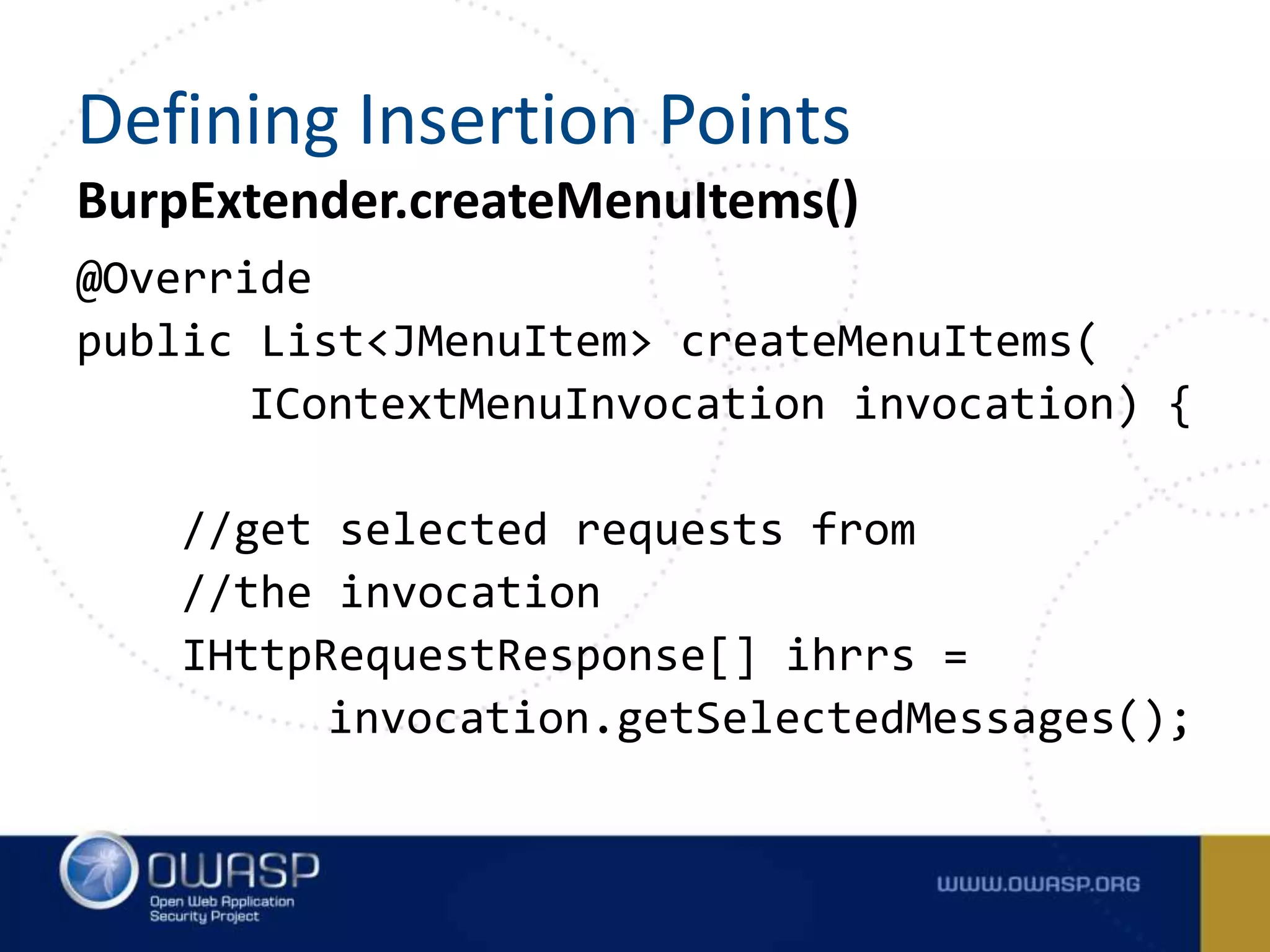 Defining Insertion Points

BurpExtender.createMenuItems()

@Override
public List<JMenuItem> createMenuItems(
      IContextMenuInvocation invocation) {

   //get selected requests from
   //the invocation
   IHttpRequestResponse[] ihrrs =
         invocation.getSelectedMessages();

OWASP
Open Web Application Security Project

WWW.OWASP.ORG